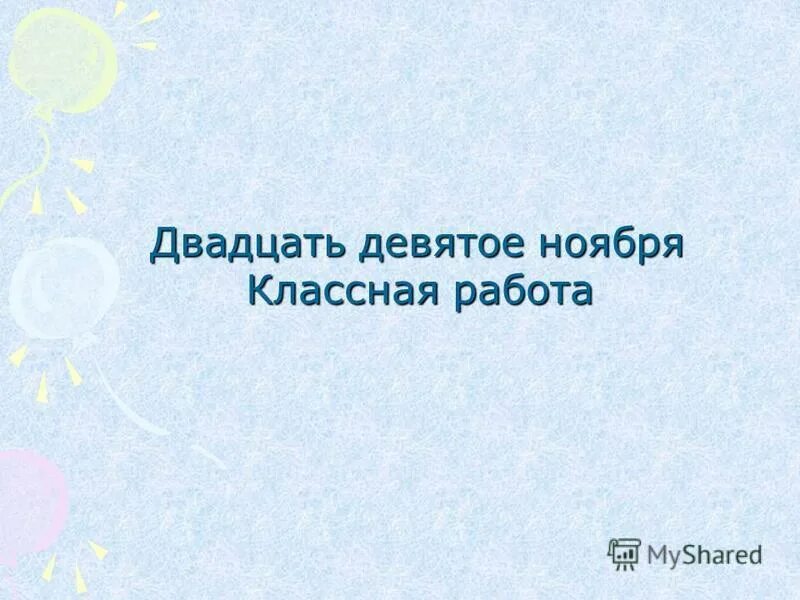 Двадцать девятое ноября
Классная работа

MyShared